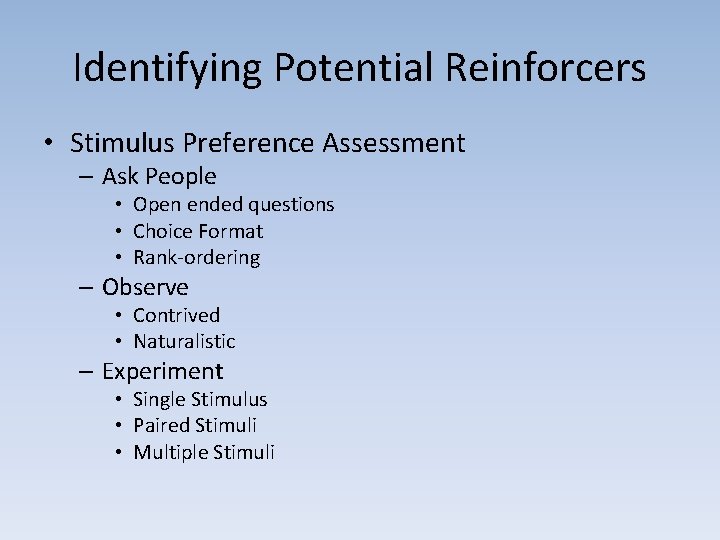 Identifying Potential Reinforcers

• Stimulus Preference Assessment
  – Ask People
    • Open ended questions
    • Choice Format
    • Rank-ordering
  – Observe
    • Contrived
    • Naturalistic
  – Experiment
    • Single Stimulus
    • Paired Stimuli
    • Multiple Stimuli